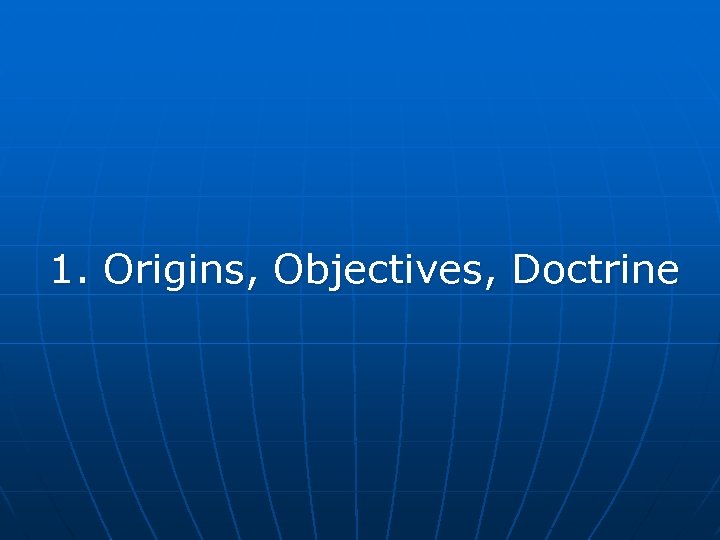 1. Origins, Objectives, Doctrine